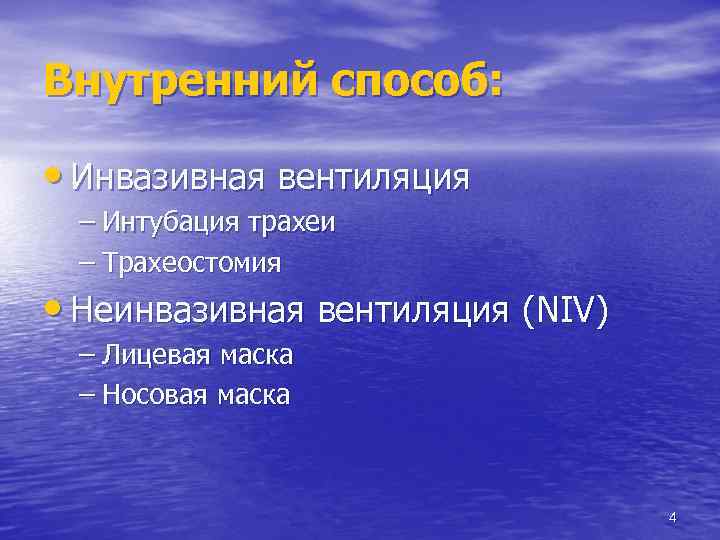 Внутренний способ:

• Инвазивная вентиляция
– Интубация трахеи
– Трахеостомия

• Неинвазивная вентиляция (NIV)
– Лицевая маска
– Носовая маска

4